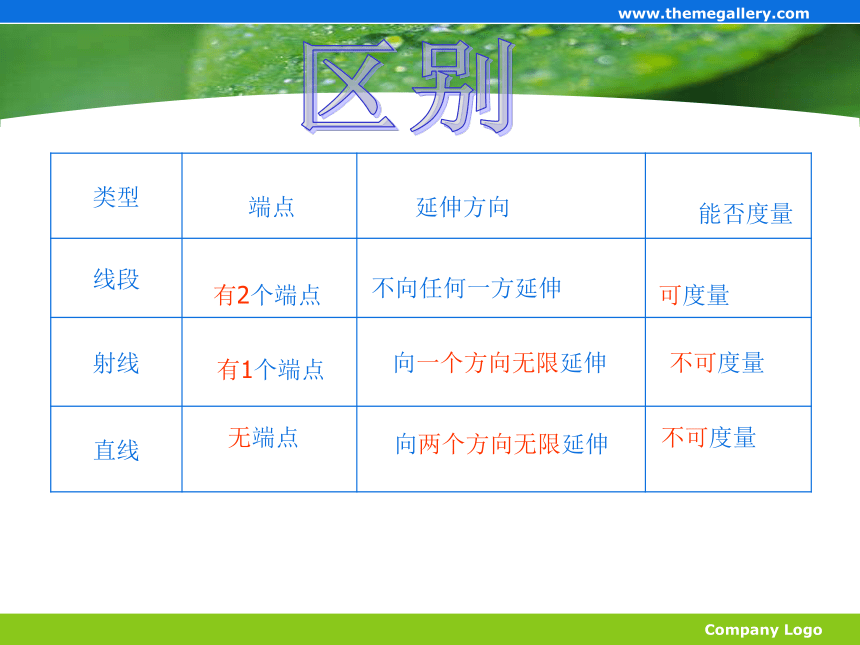 www.themegallery.com

区别

| 类型 | 端点 | 延伸方向 | 能否度量 |
|---|---|---|---|
| 线段 | 有2个端点 | 不向任何一方延伸 | 可度量 |
| 射线 | 有1个端点 | 向一个方向无限延伸 | 不可度量 |
| 直线 | 无端点 | 向两个方向无限延伸 | 不可度量 |

Company Logo